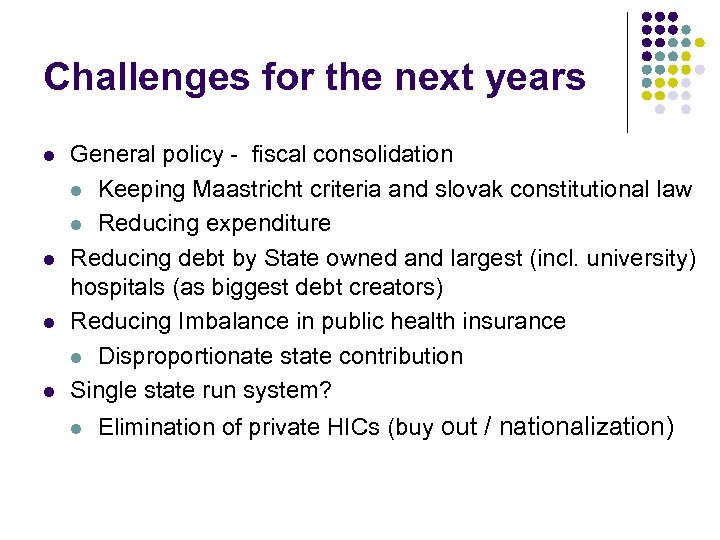 Challenges for the next years

- General policy - fiscal consolidation
  - Keeping Maastricht criteria and slovak constitutional law
  - Reducing expenditure
- Reducing debt by State owned and largest (incl. university) hospitals (as biggest debt creators)
- Reducing Imbalance in public health insurance
  - Disproportionate state contribution
- Single state run system?
  - Elimination of private HICs (buy out / nationalization)